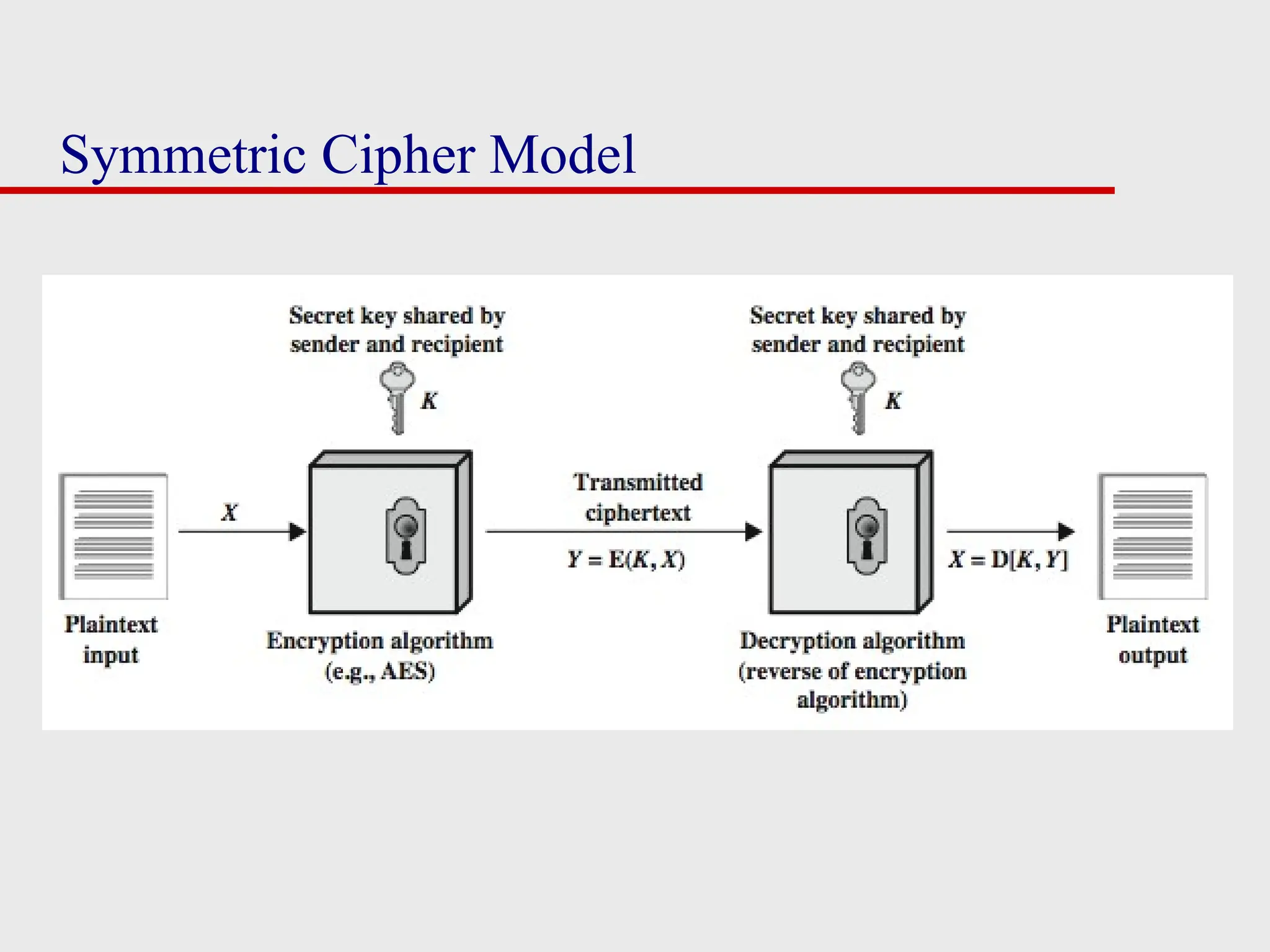 Symmetric Cipher Model

Secret key shared by sender and recipient

$K$

Secret key shared by sender and recipient

$K$

$X$

Transmitted ciphertext

$Y = E(K, X)$

$X = D[K, Y]$

Plaintext input

Encryption algorithm (e.g., AES)

Decryption algorithm (reverse of encryption algorithm)

Plaintext output